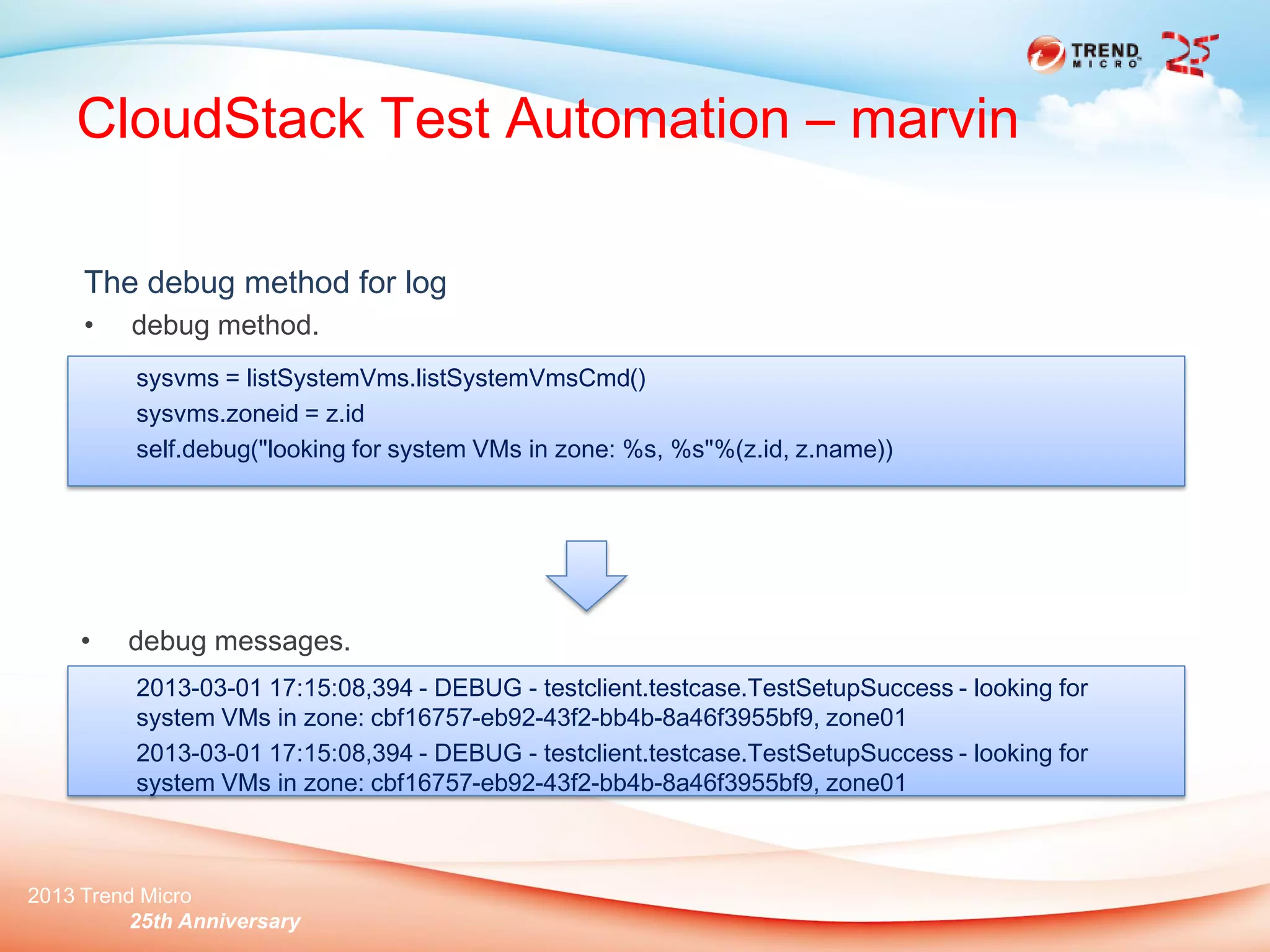 TREND MICRO 25

CloudStack Test Automation – marvin

The debug method for log

• debug method.

sysvms = listSystemVms.listSystemVmsCmd()
sysvms.zoneid = z.id
self.debug("looking for system VMs in zone: %s, %s"%(z.id, z.name))

• debug messages.

2013-03-01 17:15:08,394 - DEBUG - testclient.testcase.TestSetupSuccess - looking for system VMs in zone: cbf16757-eb92-43f2-bb4b-8a46f3955bf9, zone01
2013-03-01 17:15:08,394 - DEBUG - testclient.testcase.TestSetupSuccess - looking for system VMs in zone: cbf16757-eb92-43f2-bb4b-8a46f3955bf9, zone01

2013 Trend Micro
25th Anniversary